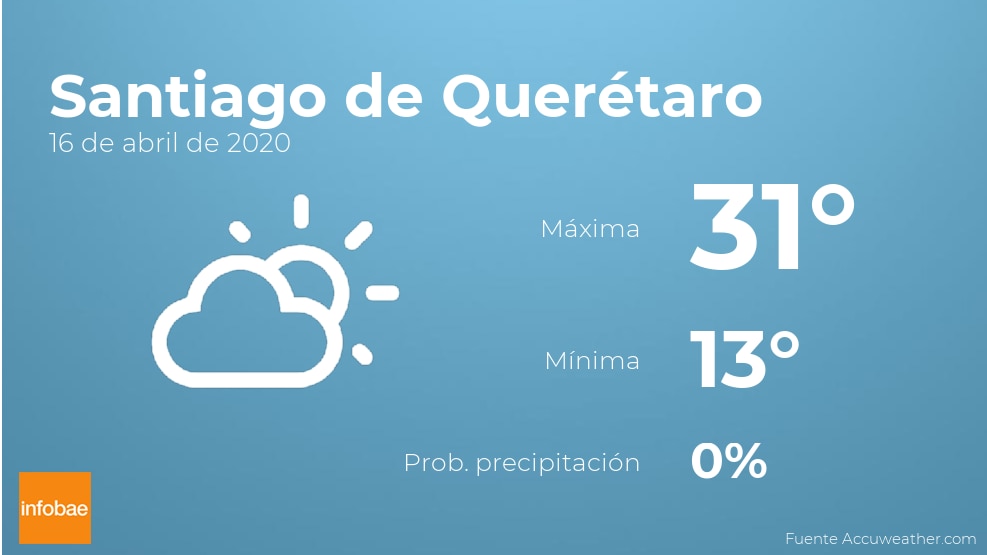 Santiago de Querétaro
16 de abril de 2020

Máxima 31°

Mínima 13°

Prob. precipitación 0%

infobae

Fuente Accuweather.com